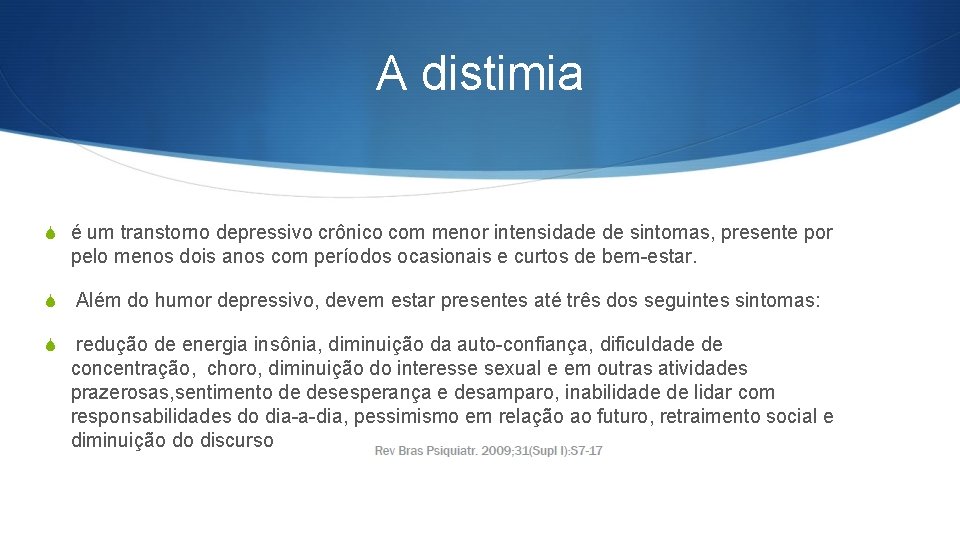 A distimia

é um transtorno depressivo crônico com menor intensidade de sintomas, presente por pelo menos dois anos com períodos ocasionais e curtos de bem-estar.

Além do humor depressivo, devem estar presentes até três dos seguintes sintomas:

redução de energia insônia, diminuição da auto-confiança, dificuldade de concentração, choro, diminuição do interesse sexual e em outras atividades prazerosas,sentimento de desesperança e desamparo, inabilidade de lidar com responsabilidades do dia-a-dia, pessimismo em relação ao futuro, retraimento social e diminuição do discurso

Rev Bras Psiquiatr. 2009;31(Supl I):S7-17